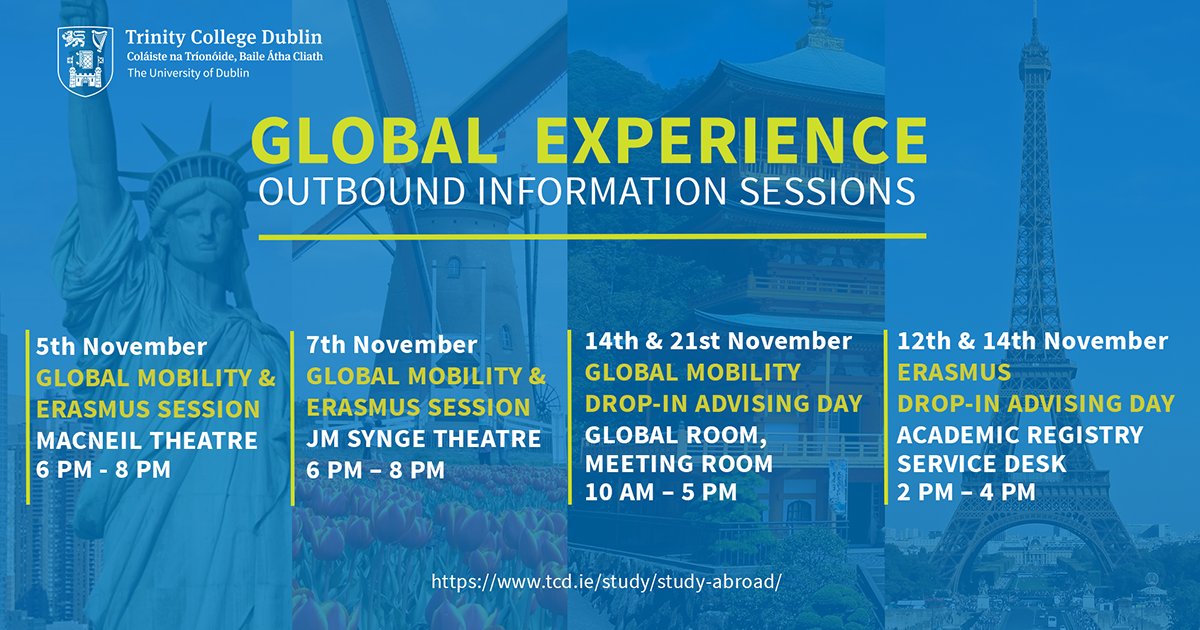 Trinity College Dublin
Coláiste na Tríonóide, Baile Átha Cliath
The University of Dublin

GLOBAL EXPERIENCE
OUTBOUND INFORMATION SESSIONS

5th November
GLOBAL MOBILITY & ERASMUS SESSION
MACNEIL THEATRE
6 PM - 8 PM

7th November
GLOBAL MOBILITY & ERASMUS SESSION
JM SYNGE THEATRE
6 PM – 8 PM

14th & 21st November
GLOBAL MOBILITY DROP-IN ADVISING DAY
GLOBAL ROOM, MEETING ROOM
10 AM – 5 PM

12th & 14th November
ERASMUS DROP-IN ADVISING DAY
ACADEMIC REGISTRY SERVICE DESK
2 PM – 4 PM

https://www.tcd.ie/study/study-abroad/